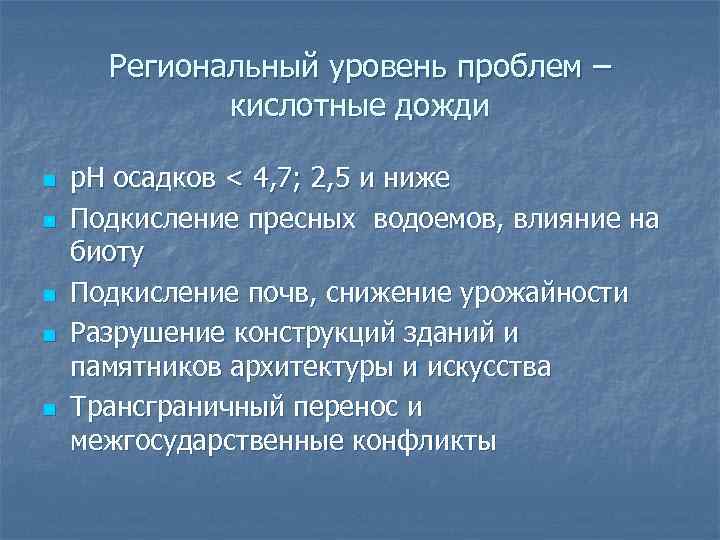 Региональный уровень проблем – кислотные дожди

- pH осадков < 4,7; 2,5 и ниже
- Подкисление пресных водоемов, влияние на биоту
- Подкисление почв, снижение урожайности
- Разрушение конструкций зданий и памятников архитектуры и искусства
- Трансграничный перенос и межгосударственные конфликты